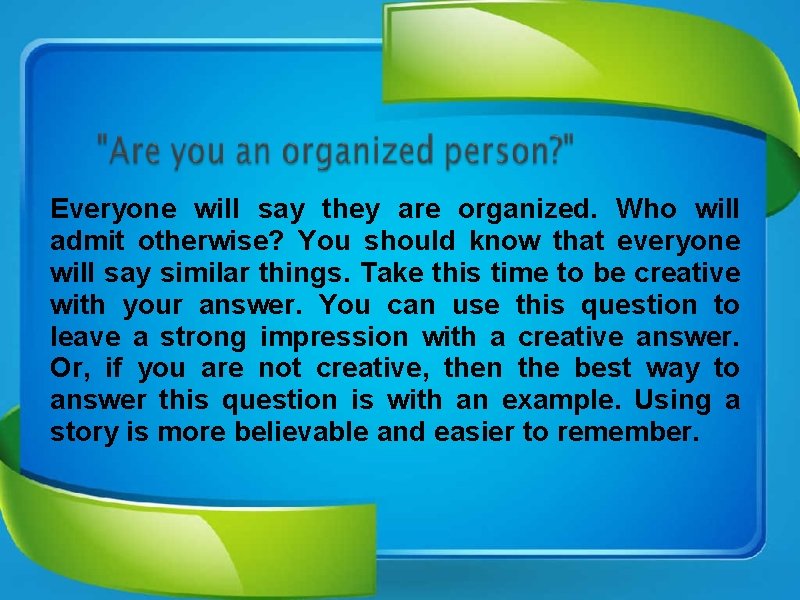 "Are you an organized person?"

Everyone will say they are organized. Who will admit otherwise? You should know that everyone will say similar things. Take this time to be creative with your answer. You can use this question to leave a strong impression with a creative answer. Or, if you are not creative, then the best way to answer this question is with an example. Using a story is more believable and easier to remember.